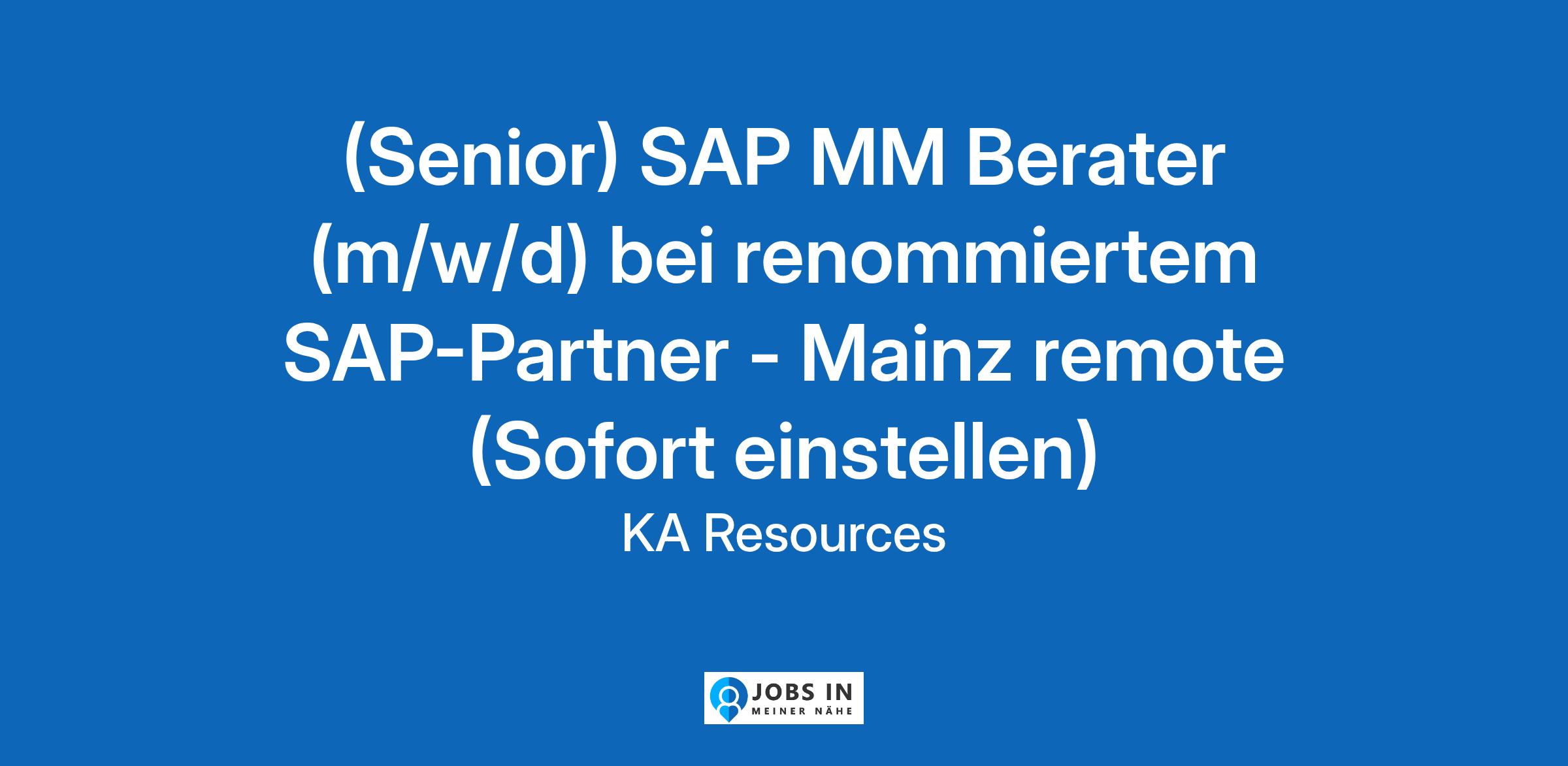 (Senior) SAP MM Berater (m/w/d) bei renommiertem SAP-Partner - Mainz remote (Sofort einstellen)

KA Resources

JOBS IN
MEINER NÄHE